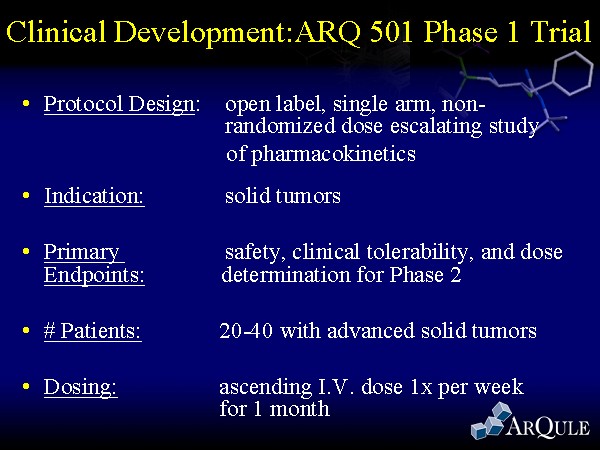 Clinical Development:ARQ 501 Phase 1 Trial

• Protocol Design: open label, single arm, non-randomized dose escalating study of pharmacokinetics

• Indication: solid tumors

• Primary Endpoints: safety, clinical tolerability, and dose determination for Phase 2

• # Patients: 20-40 with advanced solid tumors

• Dosing: ascending I.V. dose 1x per week for 1 month

ARQULE